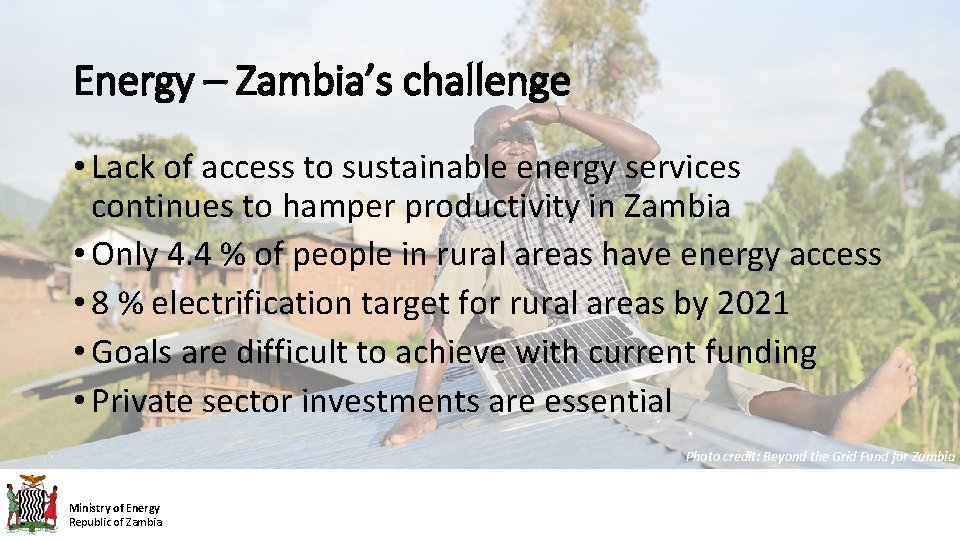 Energy – Zambia's challenge

• Lack of access to sustainable energy services continues to hamper productivity in Zambia
• Only 4.4 % of people in rural areas have energy access
• 8 % electrification target for rural areas by 2021
• Goals are difficult to achieve with current funding
• Private sector investments are essential

Photo credit: Beyond the Grid Fund for Zambia

Ministry of Energy
Republic of Zambia